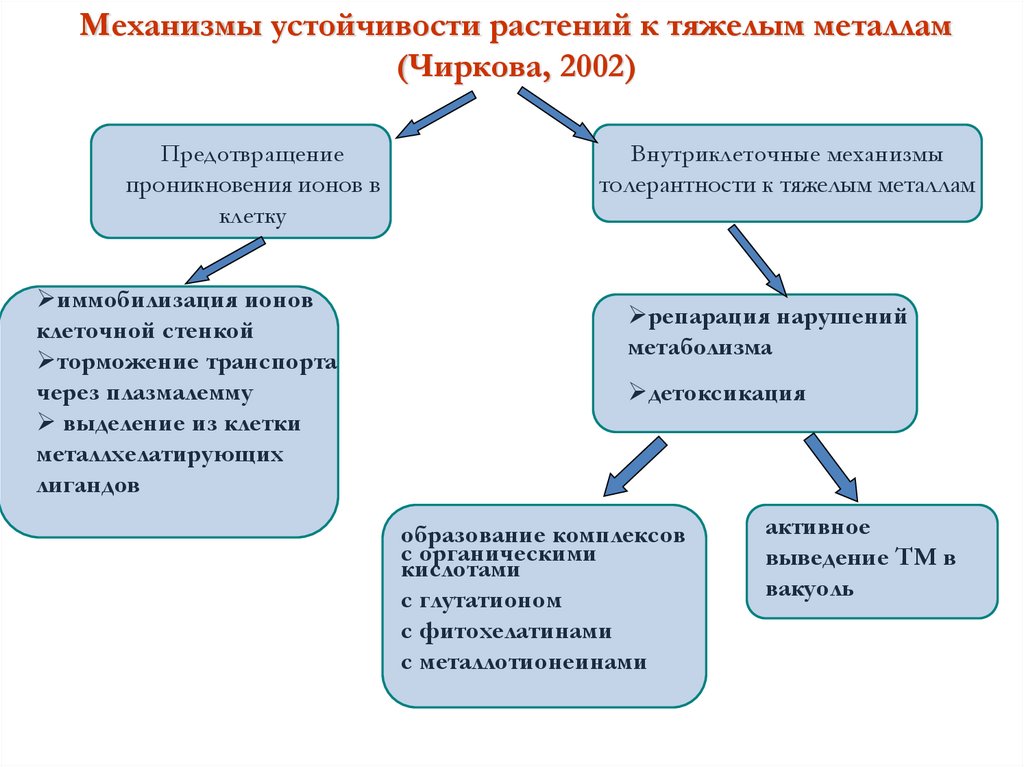 Механизмы устойчивости растений к тяжелым металлам (Чиркова, 2002)

Предотвращение проникновения ионов в клетку

Внутриклеточные механизмы толерантности к тяжелым металлам

➢иммобилизация ионов клеточной стенкой
➢торможение транспорта через плазмалемму
➢ выделение из клетки металлхелатирующих лигандов

➢репарация нарушений метаболизма
➢детоксикация

образование комплексов с органическими кислотами
с глутатионом
с фитохелатинами
с металлотионеинами

активное выведение ТМ в вакуоль